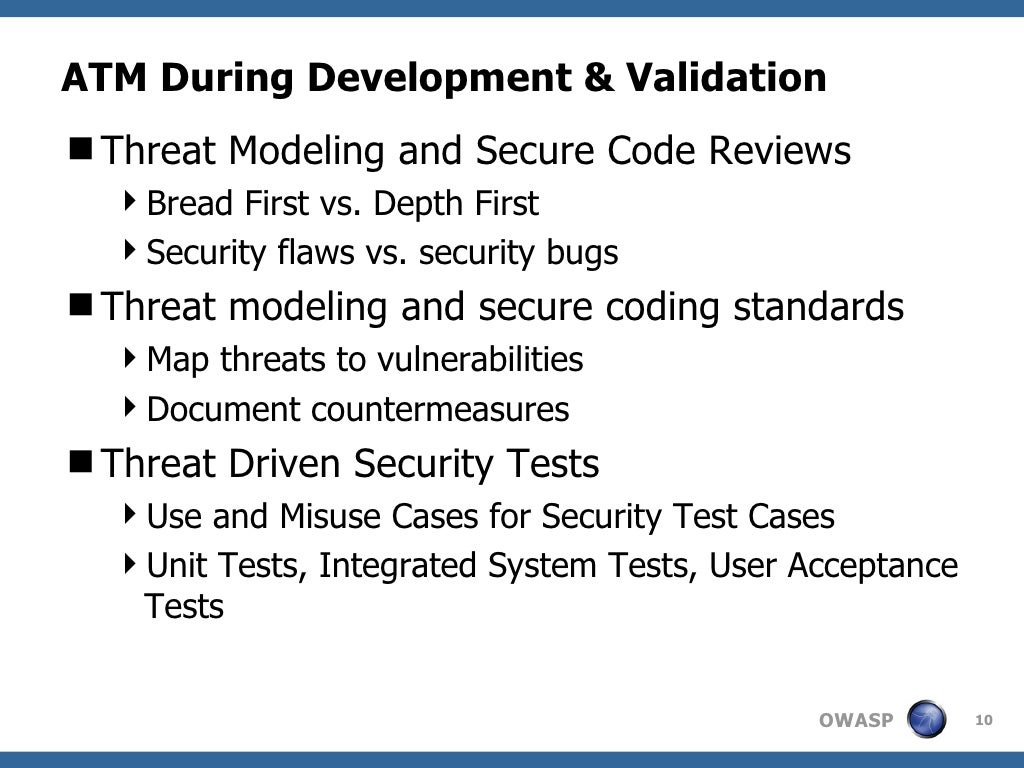 ATM During Development & Validation

Threat Modeling and Secure Code Reviews

Bread First vs. Depth First

Security flaws vs. security bugs

Threat modeling and secure coding standards

Map threats to vulnerabilities

Document countermeasures

Threat Driven Security Tests

Use and Misuse Cases for Security Test Cases

Unit Tests, Integrated System Tests, User Acceptance Tests

OWASP

10